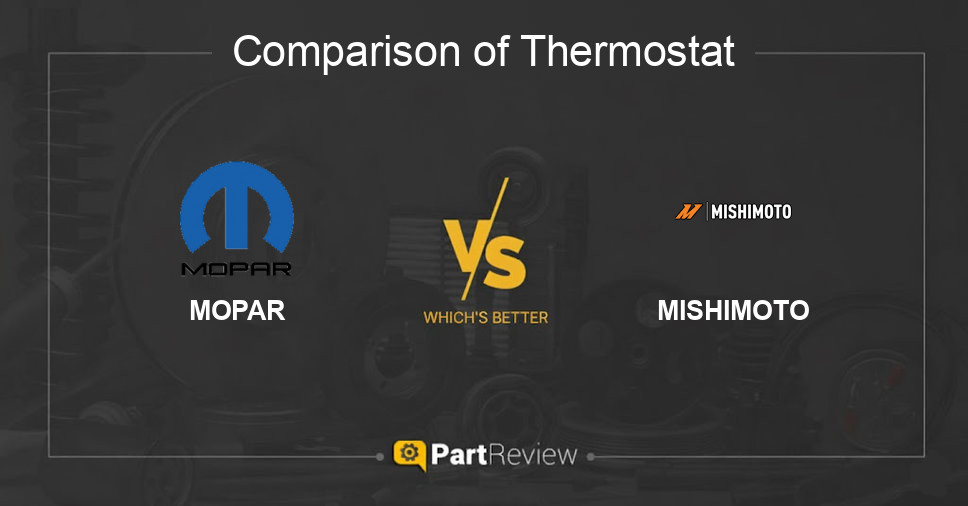 Comparison of Thermostat

MOPAR

MOPAR

VS

WHICH'S BETTER

MISHIMOTO

MISHIMOTO

PartReview